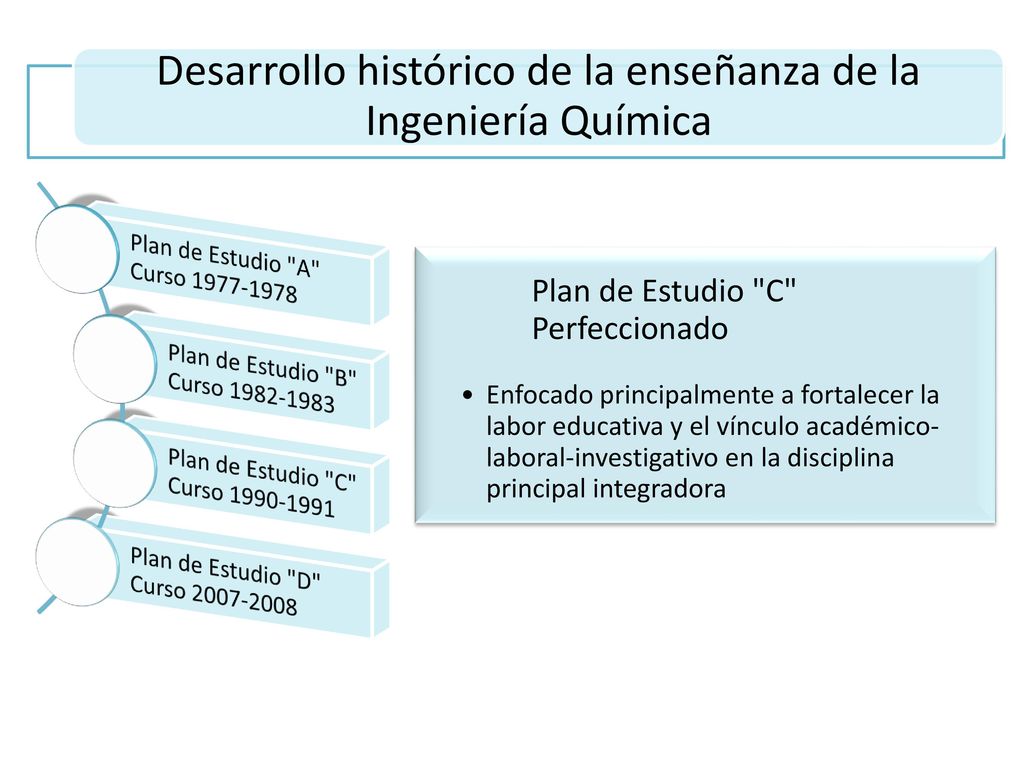 Desarrollo histórico de la enseñanza de la Ingeniería Química

Plan de Estudio "A"
Curso 1977-1978

Plan de Estudio "B"
Curso 1982-1983

Plan de Estudio "C"
Curso 1990-1991

Plan de Estudio "D"
Curso 2007-2008

Plan de Estudio "C"
Perfeccionado

• Enfocado principalmente a fortalecer la labor educativa y el vínculo académico-laboral-investigativo en la disciplina principal integradora